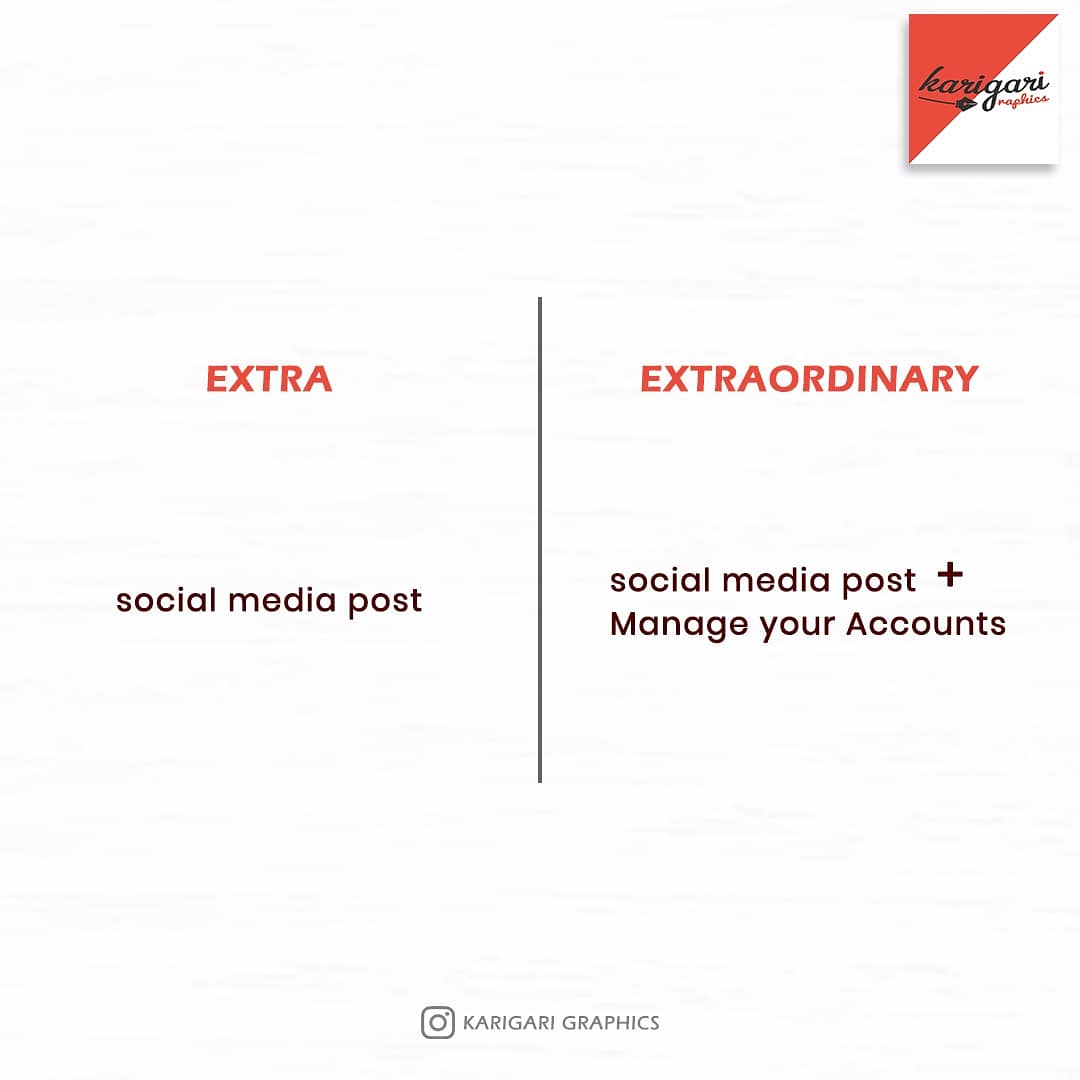 karigari graphics

EXTRA

social media post

EXTRAORDINARY

social media post +
Manage your Accounts

KARIGARI GRAPHICS